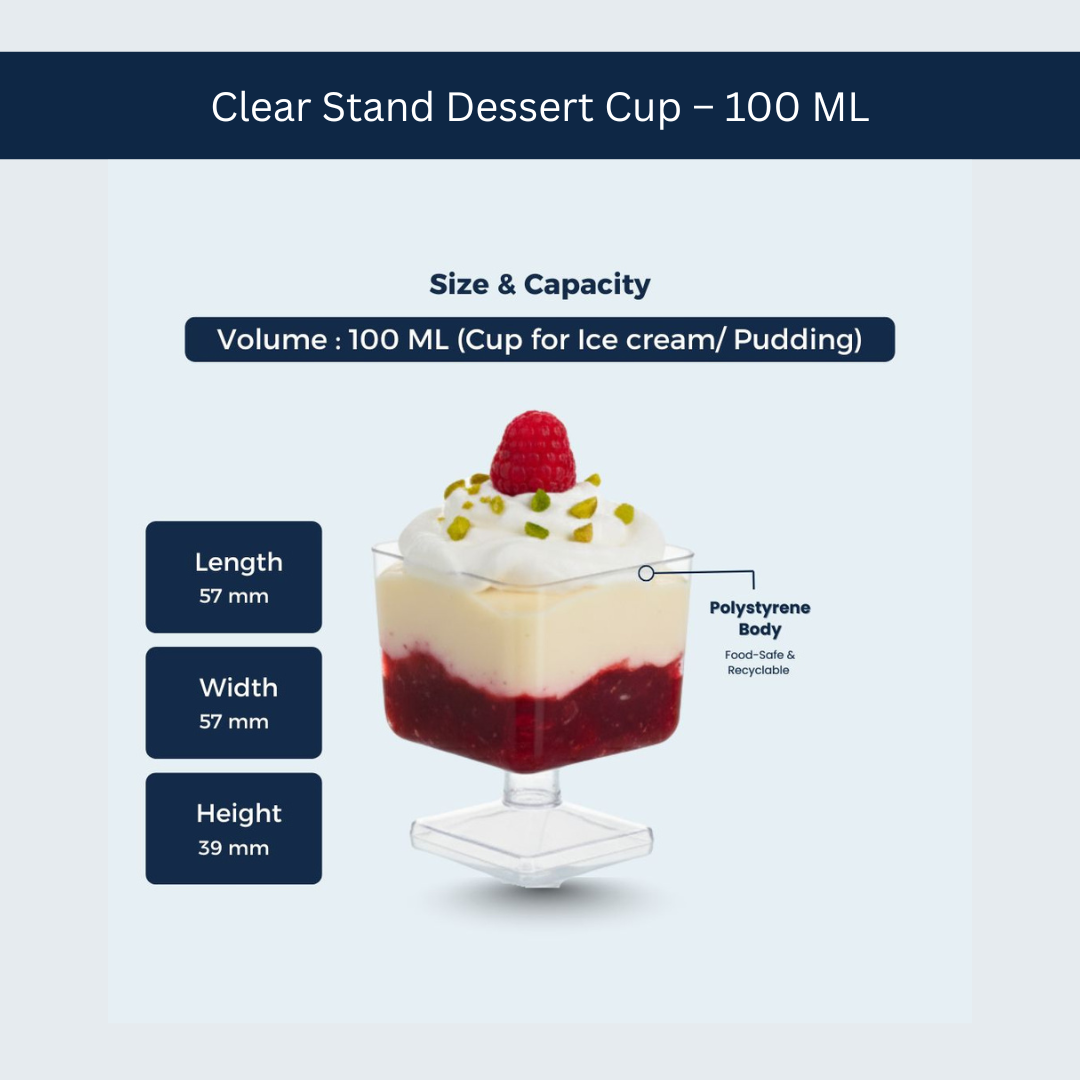 Clear Stand Dessert Cup – 100 ML

Size & Capacity

Volume : 100 ML (Cup for Ice cream/ Pudding)

Length
57 mm

Width
57 mm

Height
39 mm

Polystyrene Body

Food-Safe & Recyclable